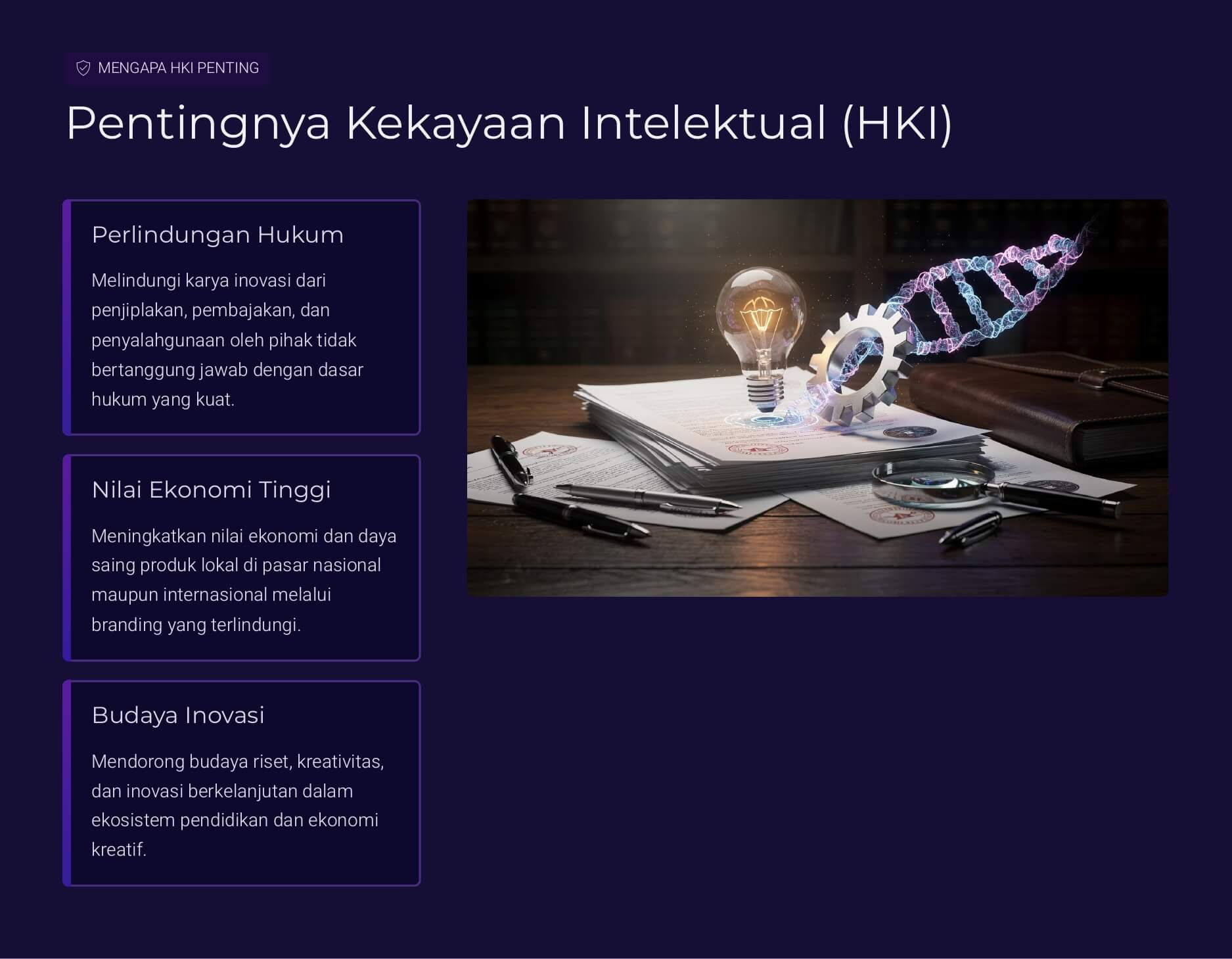 MENGAPA HKI PENTING

Pentingnya Kekayaan Intelektual (HKI)

Perlindungan Hukum

Melindungi karya inovasi dari penjiplakan, pembajakan, dan penyalahgunaan oleh pihak tidak bertanggung jawab dengan dasar hukum yang kuat.

Nilai Ekonomi Tinggi

Meningkatkan nilai ekonomi dan daya saing produk lokal di pasar nasional maupun internasional melalui branding yang terlindungi.

Budaya Inovasi

Mendorong budaya riset, kreativitas, dan inovasi berkelanjutan dalam ekosistem pendidikan dan ekonomi kreatif.